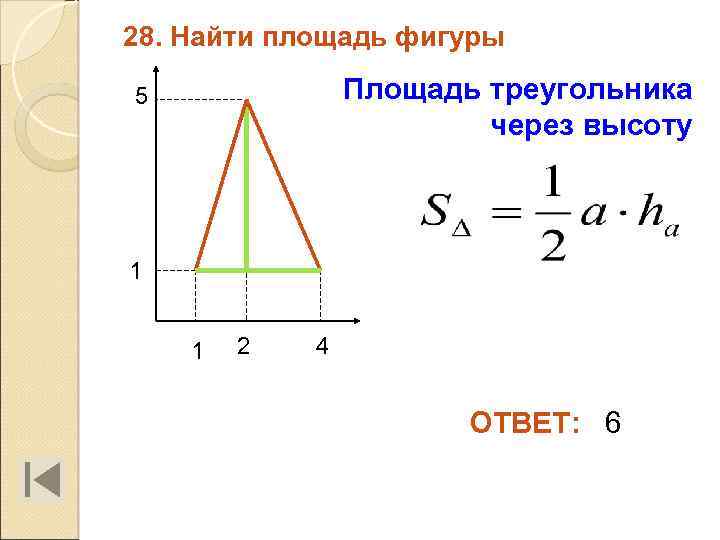 28. Найти площадь фигуры

5

1

1 2 4

Площадь треугольника через высоту

$S_{\Delta} = \frac{1}{2} a \cdot h_a$

ОТВЕТ: 6